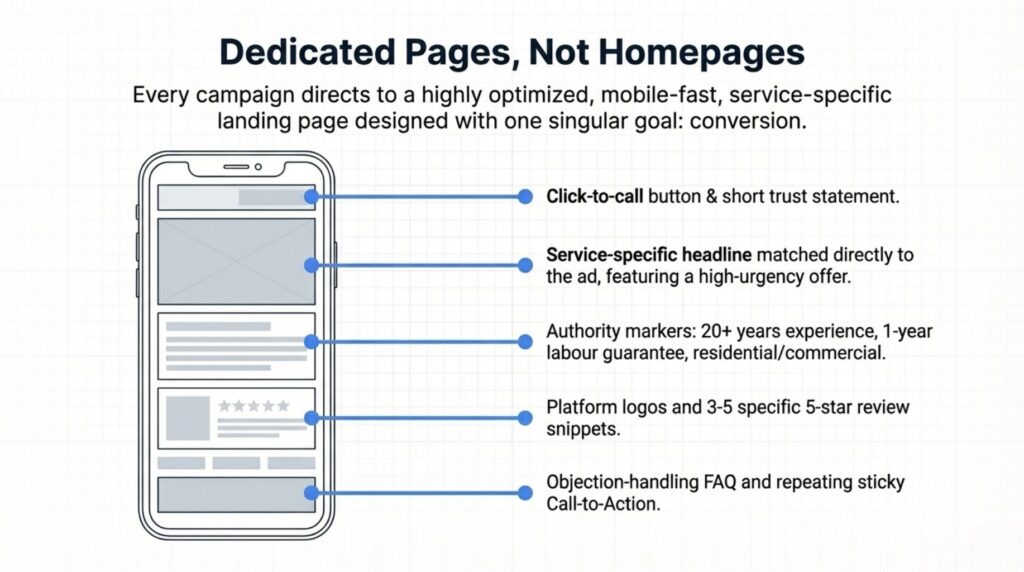 Dedicated Pages, Not Homepages

Every campaign directs to a highly optimized, mobile-fast, service-specific landing page designed with one singular goal: conversion.

Click-to-call button & short trust statement.

Service-specific headline matched directly to the ad, featuring a high-urgency offer.

Authority markers: 20+ years experience, 1-year labour guarantee, residential/commercial.

Platform logos and 3-5 specific 5-star review snippets.

Objection-handling FAQ and repeating sticky Call-to-Action.